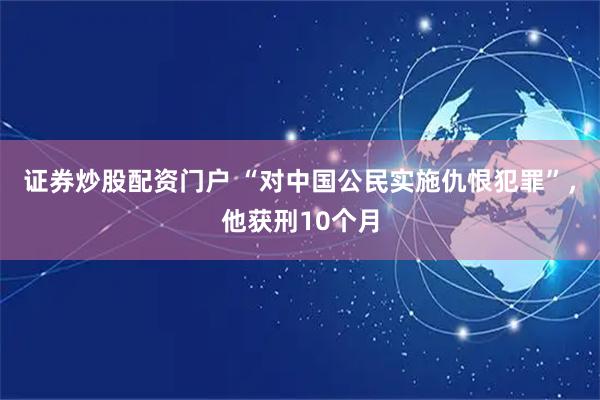 证券炒股配资门户 “对中国公民实施仇恨犯罪”，他获刑10个月